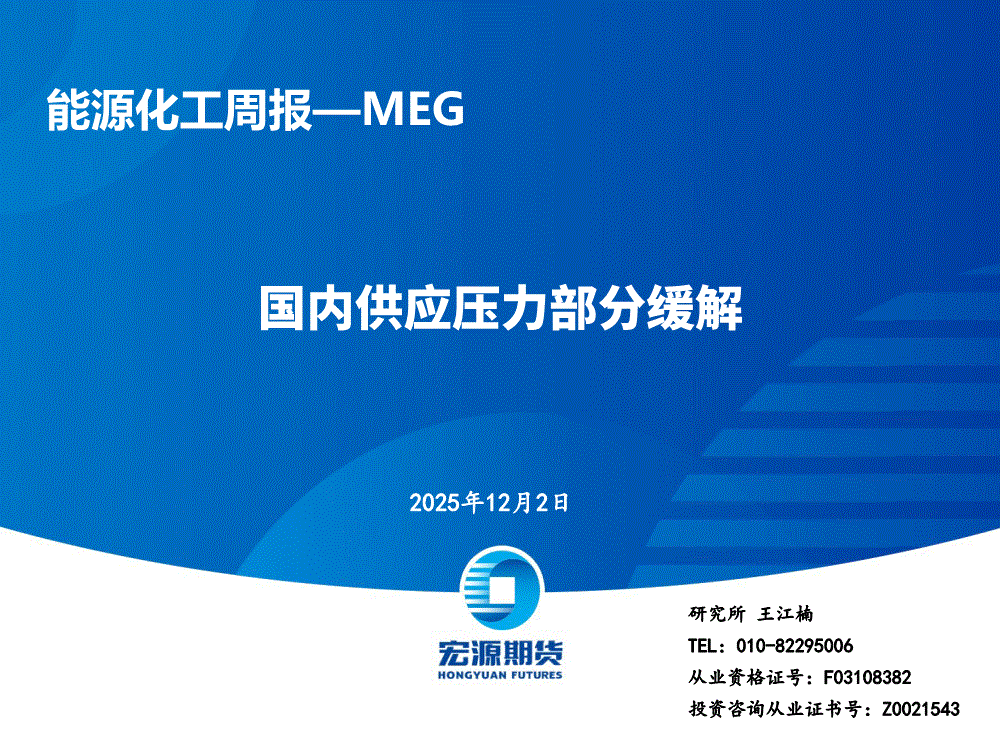 能源化工周报—MEG

国内供应压力部分缓解

2025年12月2日

宏源期货
HONGYUAN FUTURES

研究所 王江楠
TEL：010-82295006
从业资格证号：F03108382
投资咨询从业证书号：Z0021543